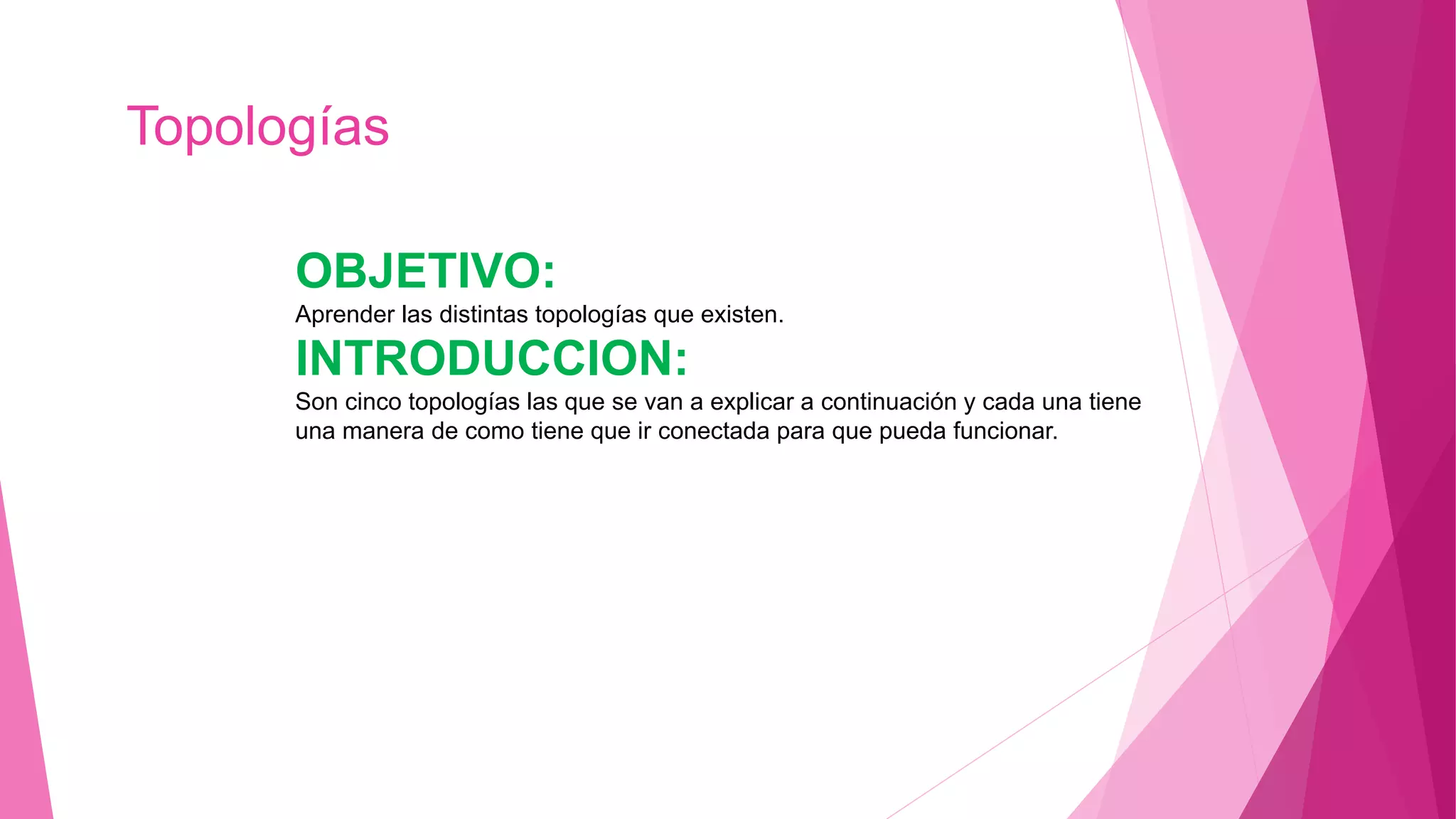 Topologías

OBJETIVO:
Aprender las distintas topologías que existen.
INTRODUCCION:
Son cinco topologías las que se van a explicar a continuación y cada una tiene una manera de como tiene que ir conectada para que pueda funcionar.